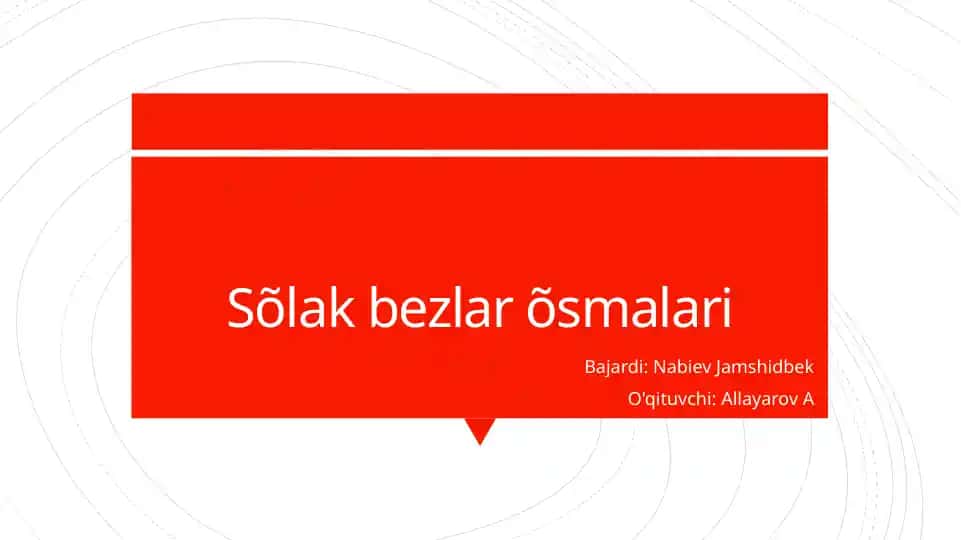 Sõlak bezlar õsmalari

Bajardi: Nabiev Jamshidbek
O'qituvchi: Allayarov A